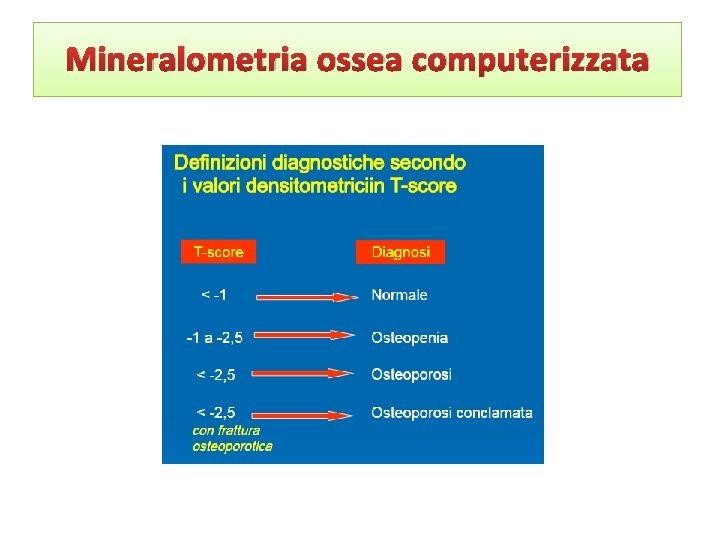 Mineralometria ossea computerizzata

Definizioni diagnostiche secondo i valori densitometriciin T-score

| T-score | Diagnosi |
|---|---|
| < -1 | Normale |
| -1 a -2,5 | Osteopenia |
| < -2,5 | Osteoporosi |
| < -2,5 con frattura osteoporotica | Osteoporosi conclamata |